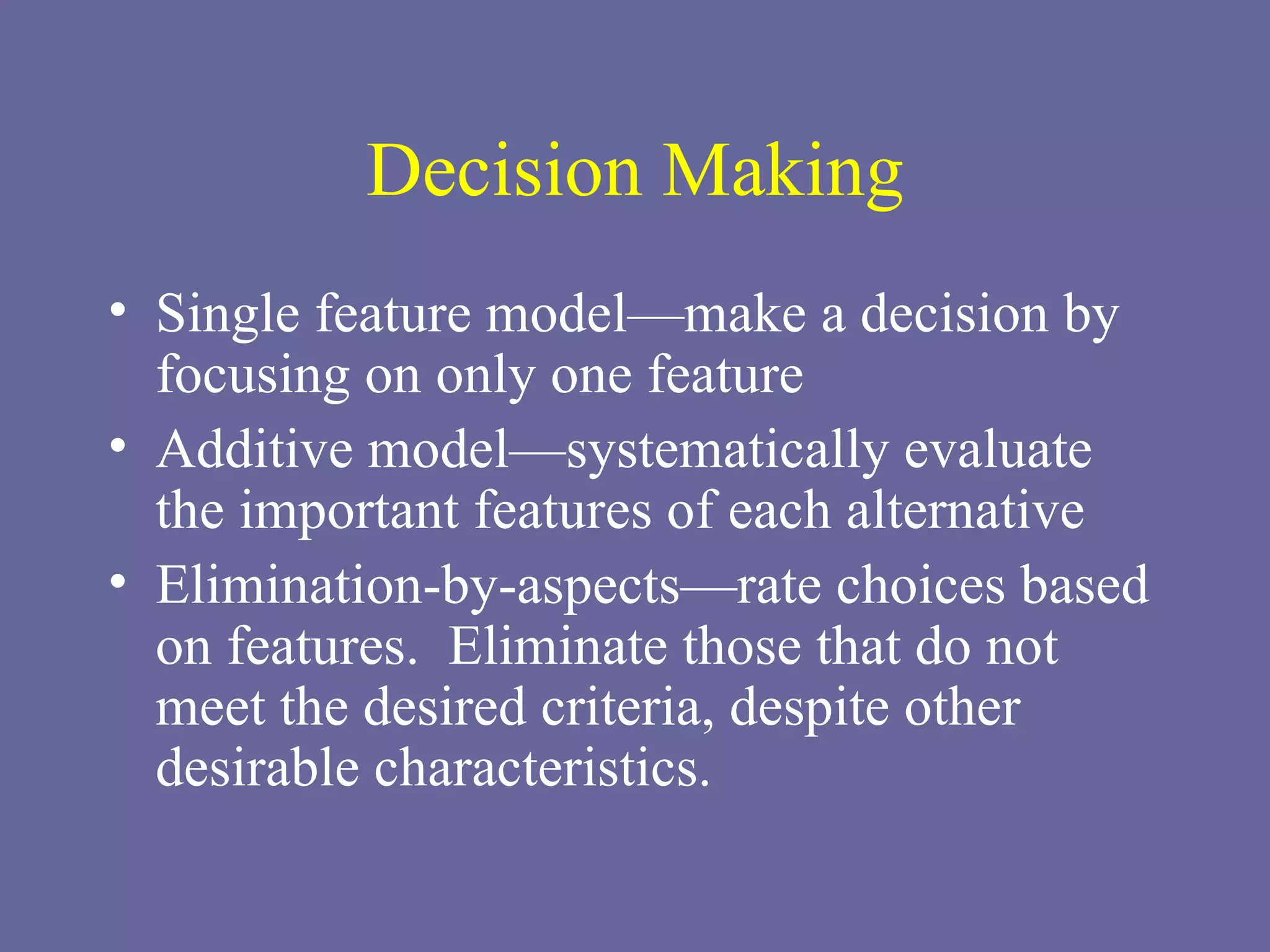 Decision Making

• Single feature model—make a decision by focusing on only one feature
• Additive model—systematically evaluate the important features of each alternative
• Elimination-by-aspects—rate choices based on features. Eliminate those that do not meet the desired criteria, despite other desirable characteristics.